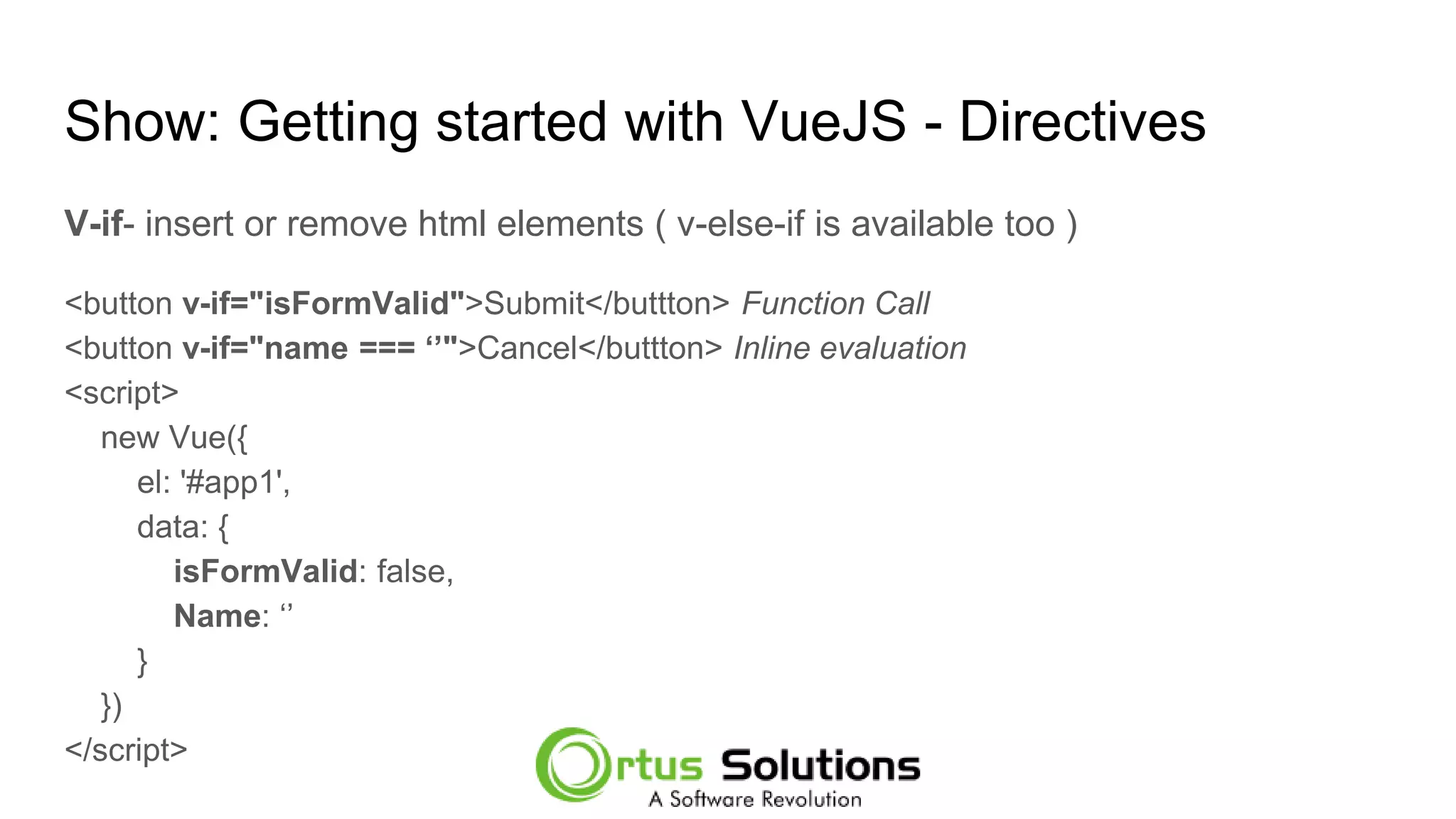 Show: Getting started with VueJS - Directives

V-if- insert or remove html elements ( v-else-if is available too )

<button v-if="isFormValid">Submit</buttton> Function Call
<button v-if="name === ‘’">Cancel</buttton> Inline evaluation
<script>
new Vue({
el: '#app1',
data: {
isFormValid: false,
Name: ‘’
}
})
</script>

Ortus Solutions
A Software Revolution